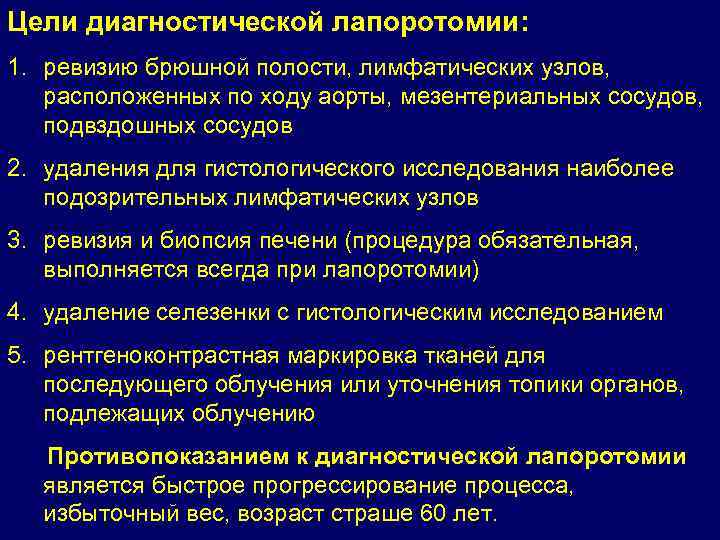 Цели диагностической лапоротомии:

1. ревизию брюшной полости, лимфатических узлов, расположенных по ходу аорты, мезентериальных сосудов, подвздошных сосудов

2. удаления для гистологического исследования наиболее подозрительных лимфатических узлов

3. ревизия и биопсия печени (процедура обязательная, выполняется всегда при лапоротомии)

4. удаление селезенки с гистологическим исследованием

5. рентгеноконтрастная маркировка тканей для последующего облучения или уточнения топики органов, подлежащих облучению

Противопоказанием к диагностической лапоротомии является быстрое прогрессирование процесса, избыточный вес, возраст страше 60 лет.